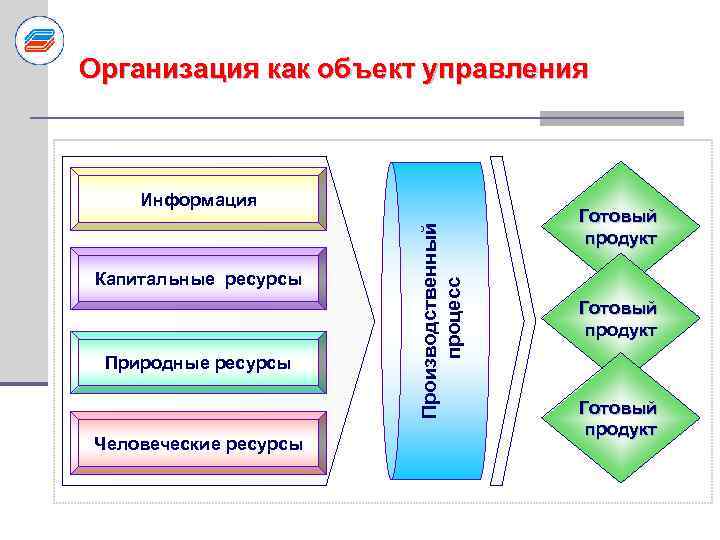 Организация как объект управления

Информация

Капитальные ресурсы

Природные ресурсы

Человеческие ресурсы

Производственный процесс

Готовый продукт

Готовый продукт

Готовый продукт